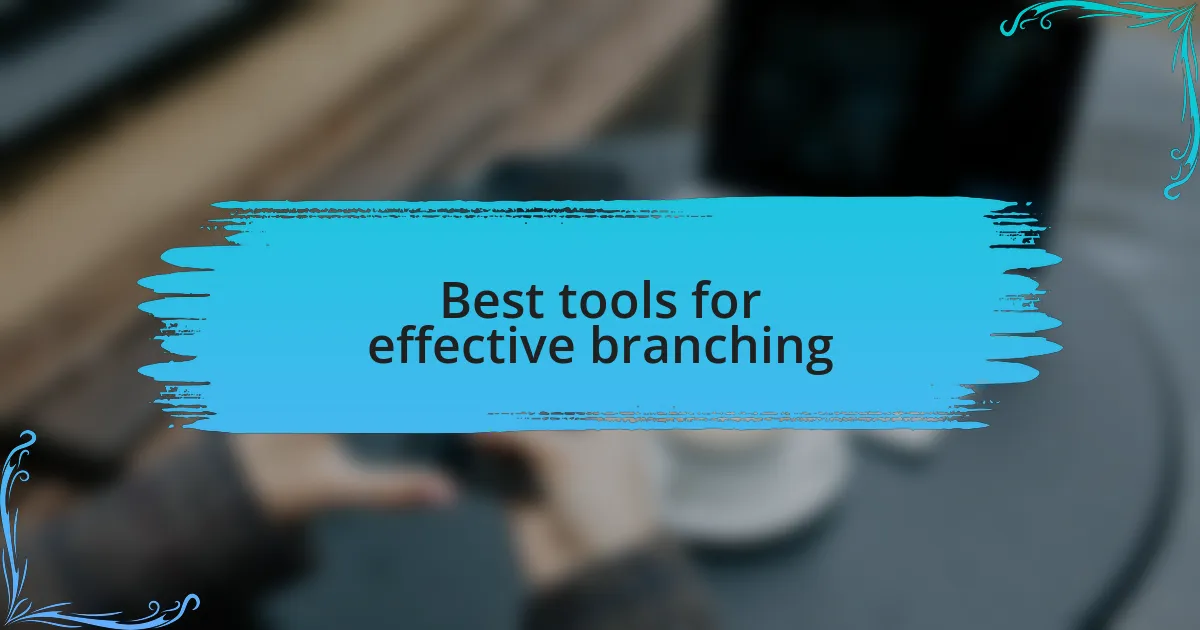 Best tools for effective branching